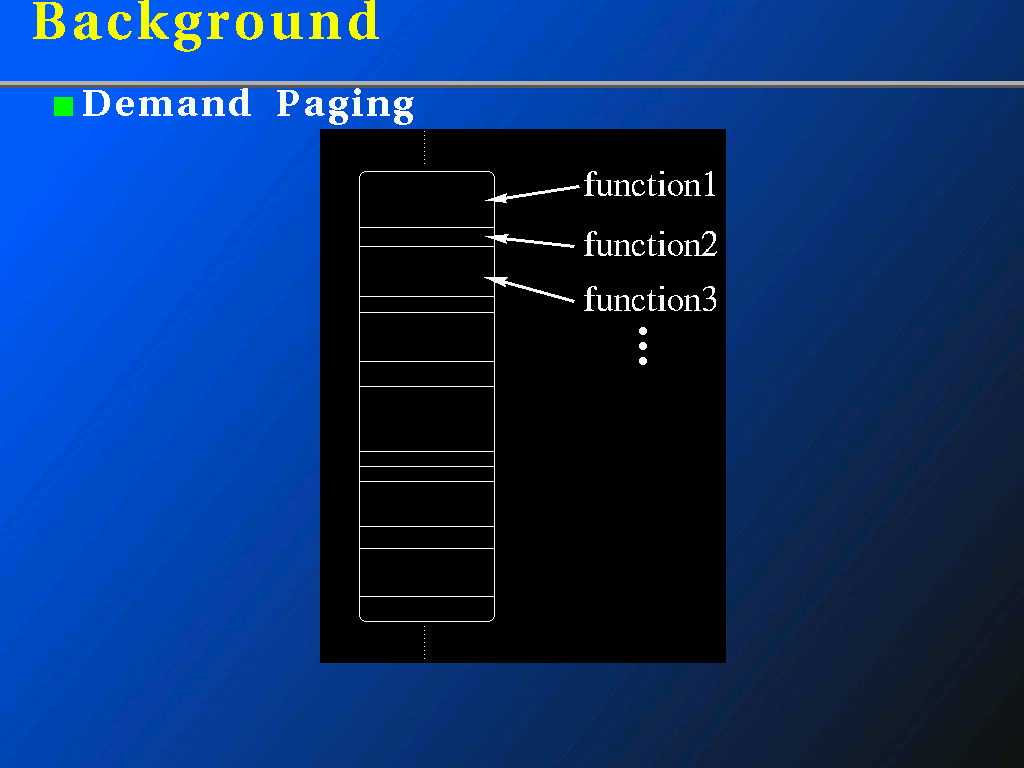 Background

Demand Paging

function1
function2
function3
⋮